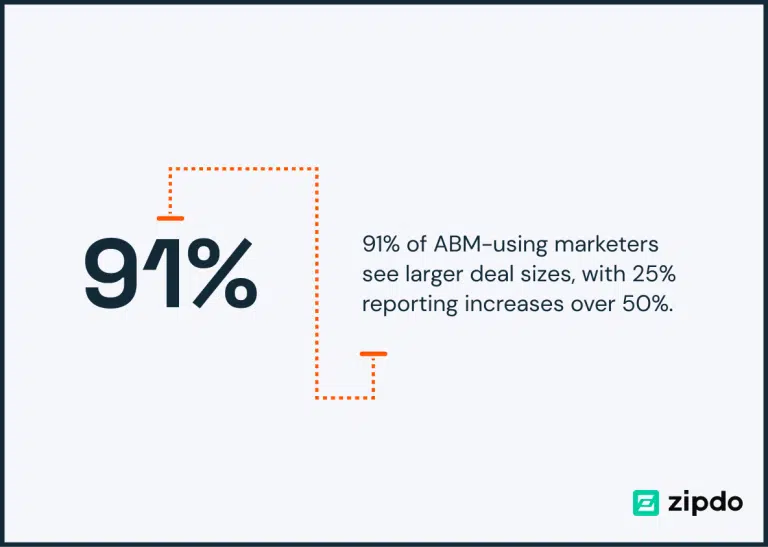 91%

91% of ABM-using marketers see larger deal sizes, with 25% reporting increases over 50%.

zipdo